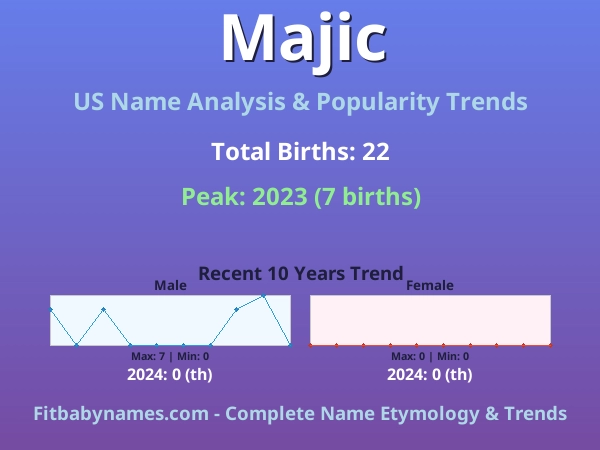 Majic

US Name Analysis & Popularity Trends

Total Births: 22

Peak: 2023 (7 births)

Recent 10 Years Trend

Male

Max: 7 | Min: 0

2024: 0 (th)

Female

Max: 0 | Min: 0

2024: 0 (th)

Fitbabynames.com - Complete Name Etymology & Trends